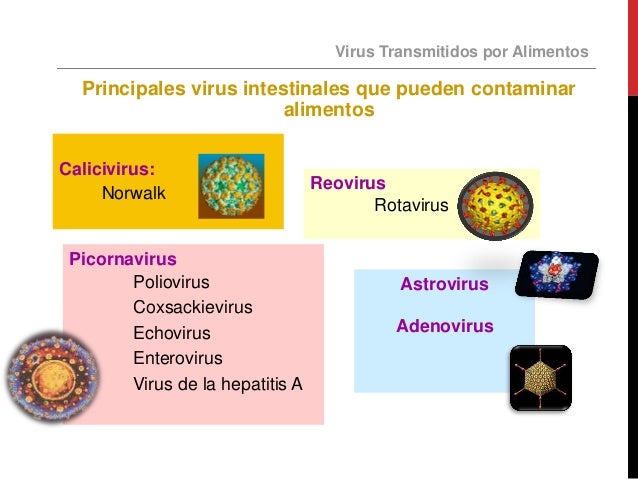 Virus Transmitidos por Alimentos

Principales virus intestinales que pueden contaminar alimentos

Calicivirus:
Norwalk

Reovirus
Rotavirus

Picornavirus
Poliovirus
Coxsackievirus
Echovirus
Enterovirus
Virus de la hepatitis A

Astrovirus

Adenovirus